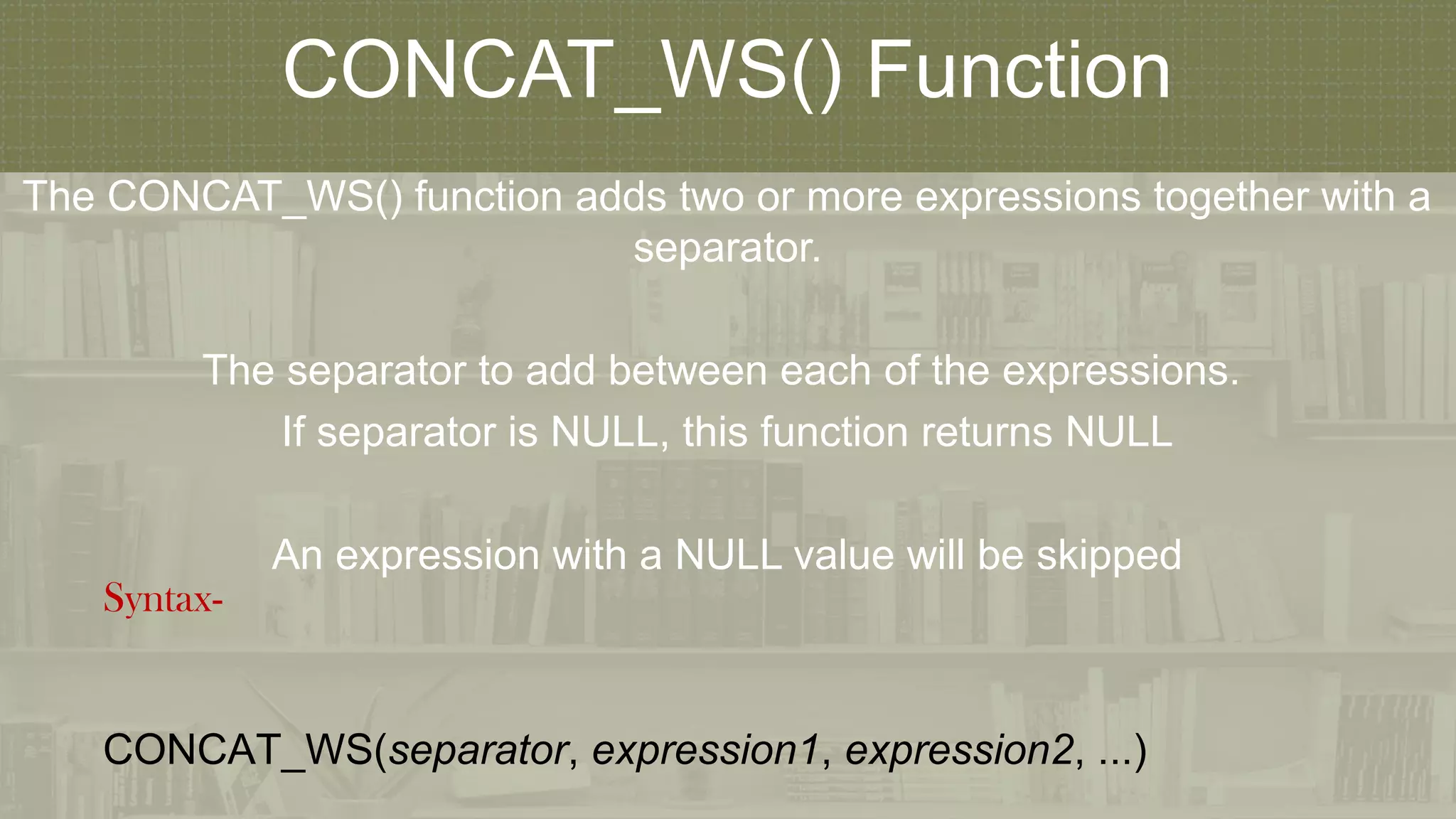 CONCAT_WS() Function

The CONCAT_WS() function adds two or more expressions together with a separator.

The separator to add between each of the expressions.

If separator is NULL, this function returns NULL

An expression with a NULL value will be skipped

Syntax-

CONCAT_WS(separator, expression1, expression2, ...)